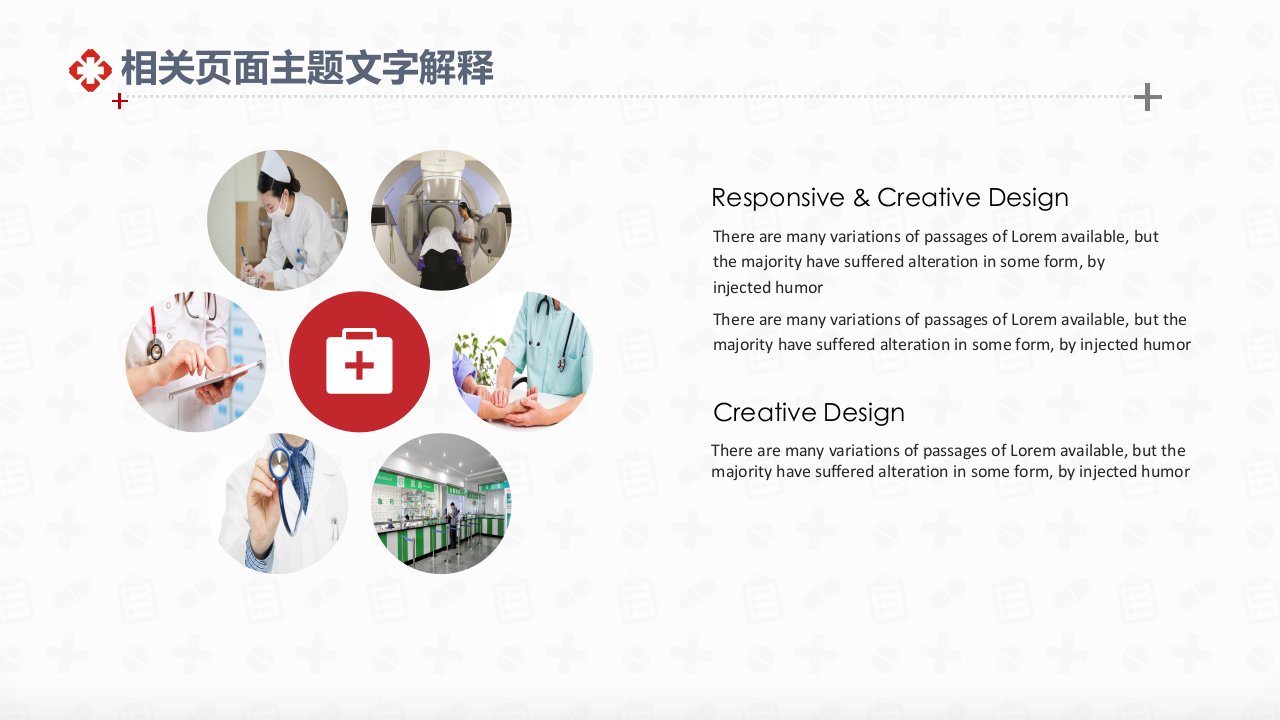 相关页面主题文字解释

Responsive & Creative Design

There are many variations of passages of Lorem available, but the majority have suffered alteration in some form, by injected humor

There are many variations of passages of Lorem available, but the majority have suffered alteration in some form, by injected humor

Creative Design

There are many variations of passages of Lorem available, but the majority have suffered alteration in some form, by injected humor